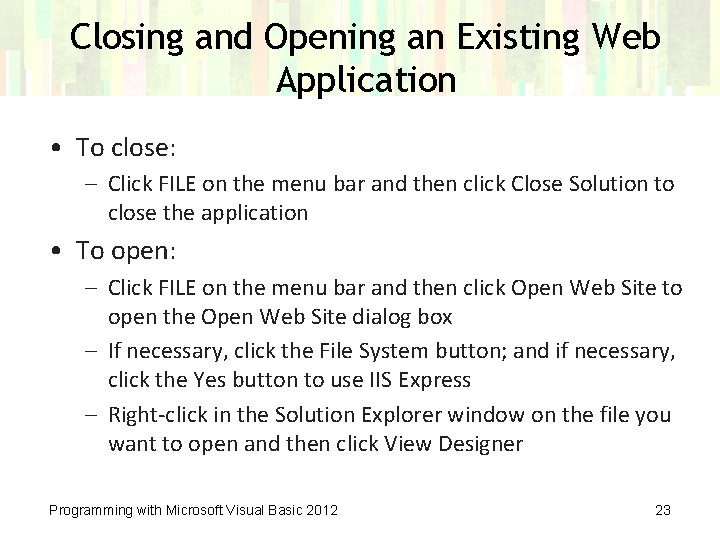 Closing and Opening an Existing Web Application

• To close:
– Click FILE on the menu bar and then click Close Solution to close the application
• To open:
– Click FILE on the menu bar and then click Open Web Site to open the Open Web Site dialog box
– If necessary, click the File System button; and if necessary, click the Yes button to use IIS Express
– Right-click in the Solution Explorer window on the file you want to open and then click View Designer

Programming with Microsoft Visual Basic 2012

23